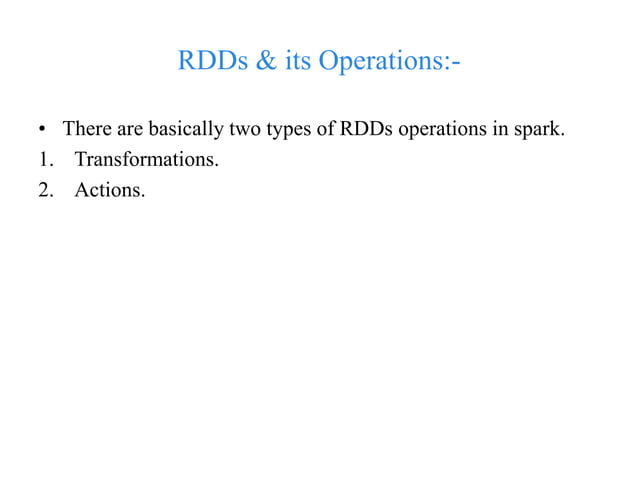 RDDs & its Operations:-

• There are basically two types of RDDs operations in spark.
1. Transformations.
2. Actions.